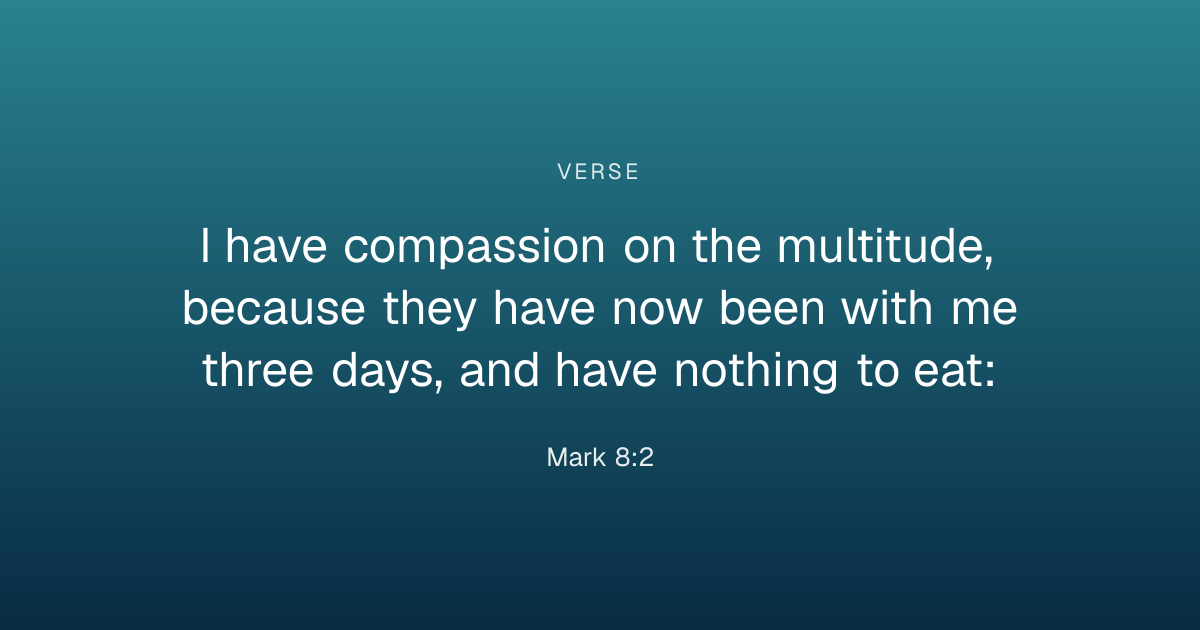 VERSE

I have compassion on the multitude, because they have now been with me three days, and have nothing to eat:

Mark 8:2